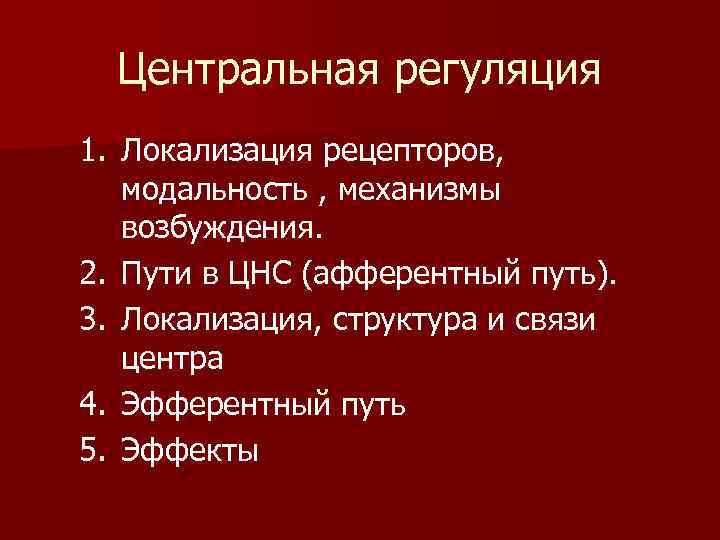 Центральная регуляция

1. Локализация рецепторов, модальность , механизмы возбуждения.
2. Пути в ЦНС (афферентный путь).
3. Локализация, структура и связи центра
4. Эфферентный путь
5. Эффекты